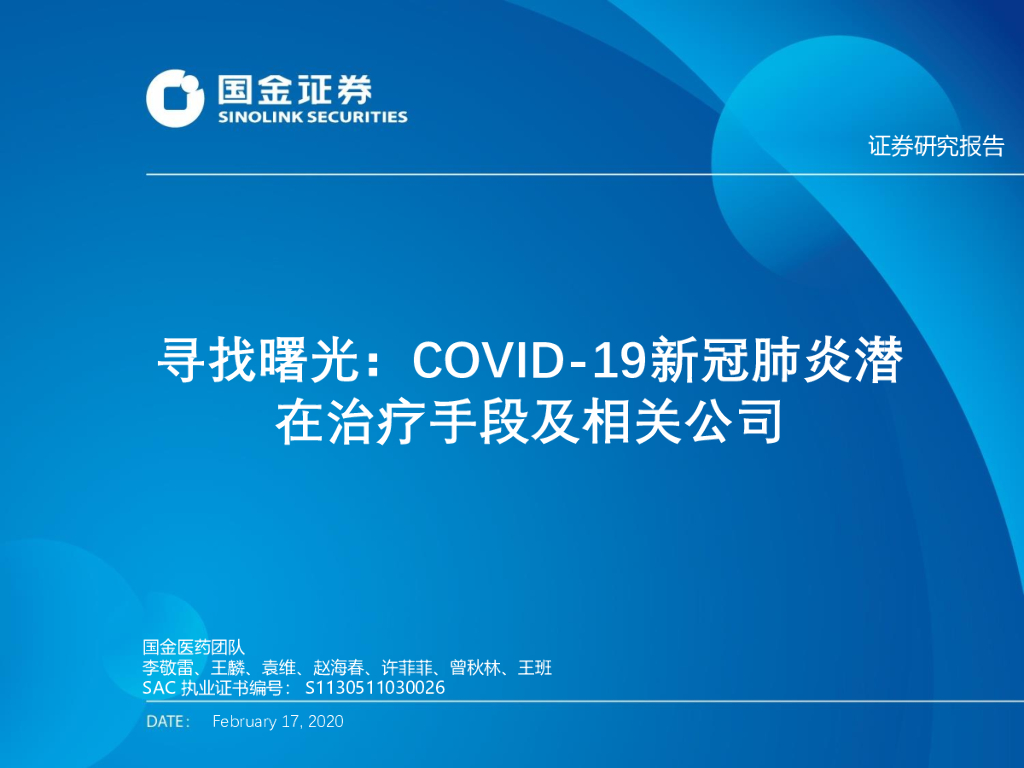 国金证券
SINOLINK SECURITIES

证券研究报告

寻找曙光：COVID-19新冠肺炎潜在治疗手段及相关公司

国金医药团队
李敬雷、王麟、袁维、赵海春、许菲菲、曾秋林、王班
SAC 执业证书编号： S1130511030026

DATE： February 17, 2020